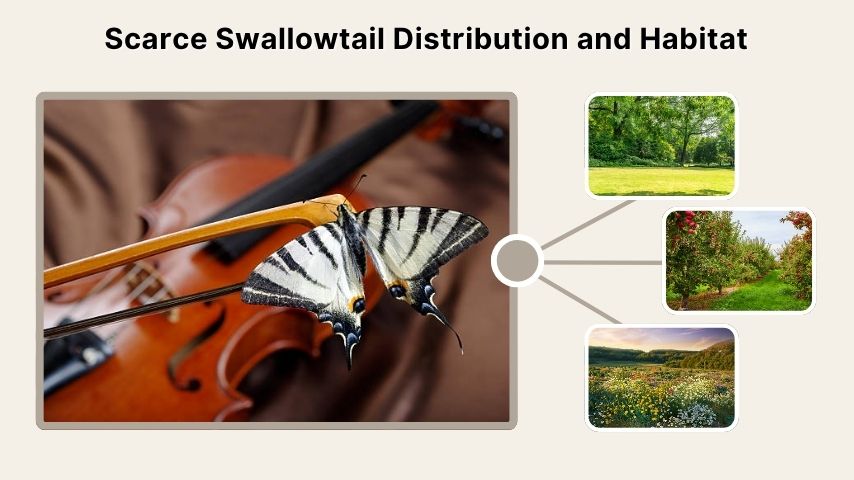 Scarce Swallowtail Distribution and Habitat